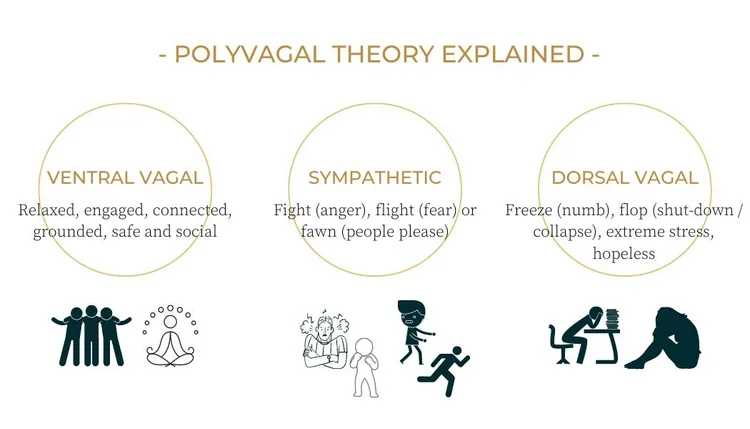 - POLYVAGAL THEORY EXPLAINED -

VENTRAL VAGAL

Relaxed, engaged, connected, grounded, safe and social

SYMPATHETIC

Fight (anger), flight (fear) or fawn (people please)

DORSAL VAGAL

Freeze (numb), flop (shut-down / collapse), extreme stress, hopeless